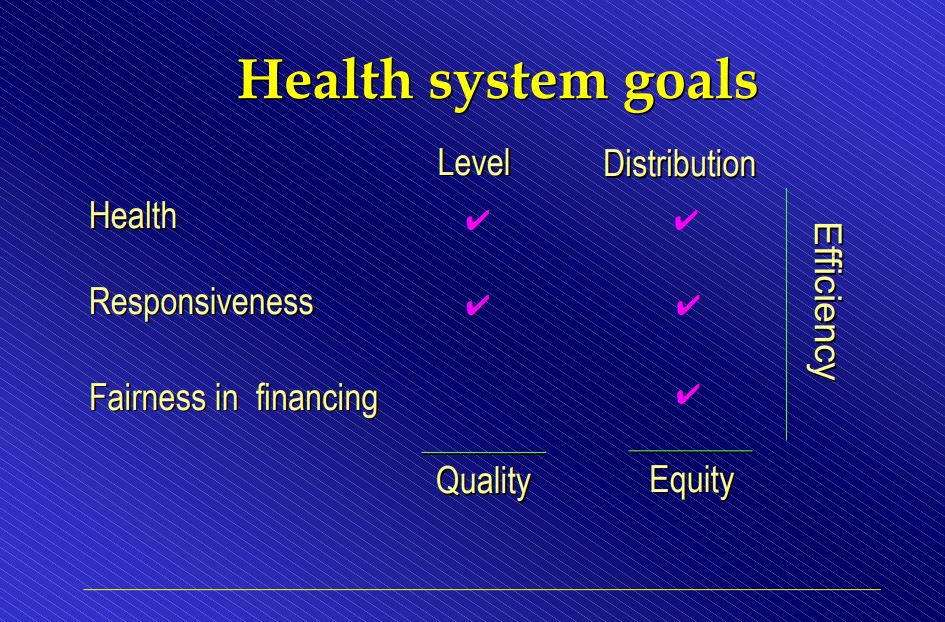 Health system goals

| | Level | Distribution |
|---|---|---|
| Health | ✔ | ✔ |
| Responsiveness | ✔ | ✔ |
| Fairness in financing | | ✔ |
| | Quality | Equity |

Efficiency